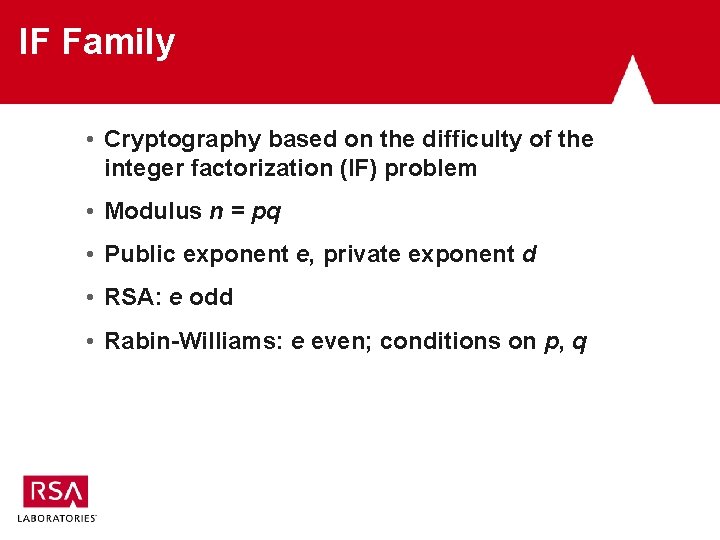 IF Family

• Cryptography based on the difficulty of the integer factorization (IF) problem

• Modulus $n = pq$

• Public exponent $e$, private exponent $d$

• RSA: $e$ odd

• Rabin-Williams: $e$ even; conditions on $p$, $q$

RSA
LABORATORIES